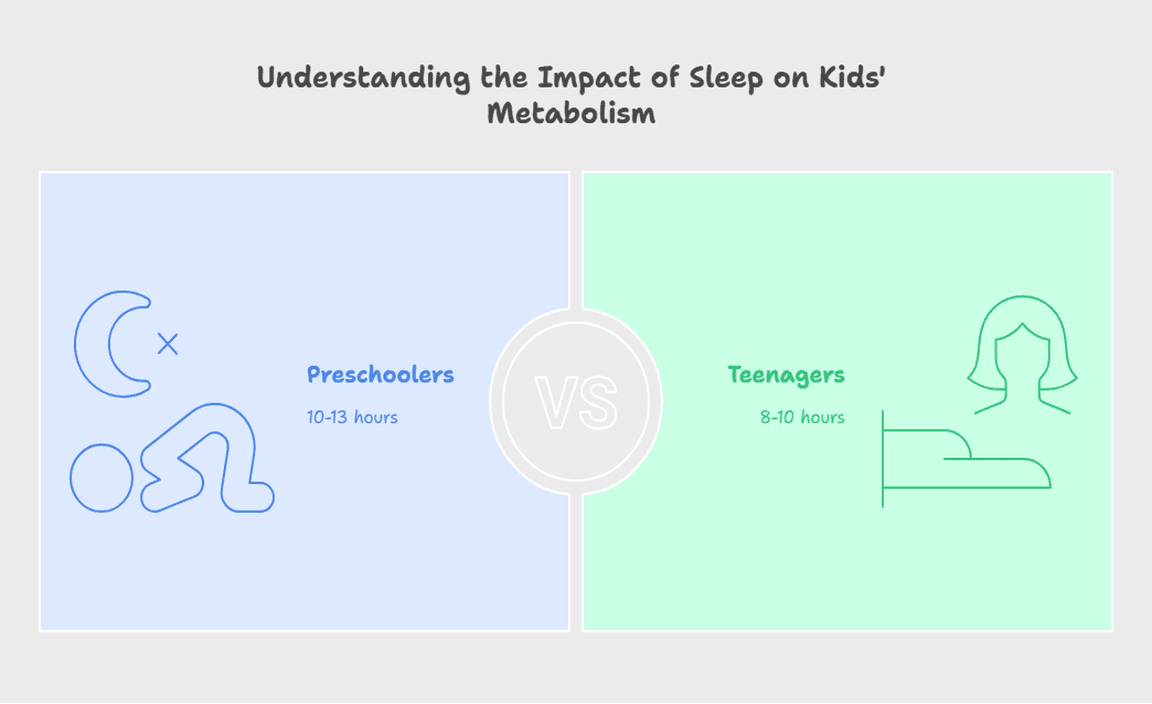 Understanding the Impact of Sleep on Kids' Metabolism

Preschoolers

10-13 hours

VS

Teenagers

8-10 hours